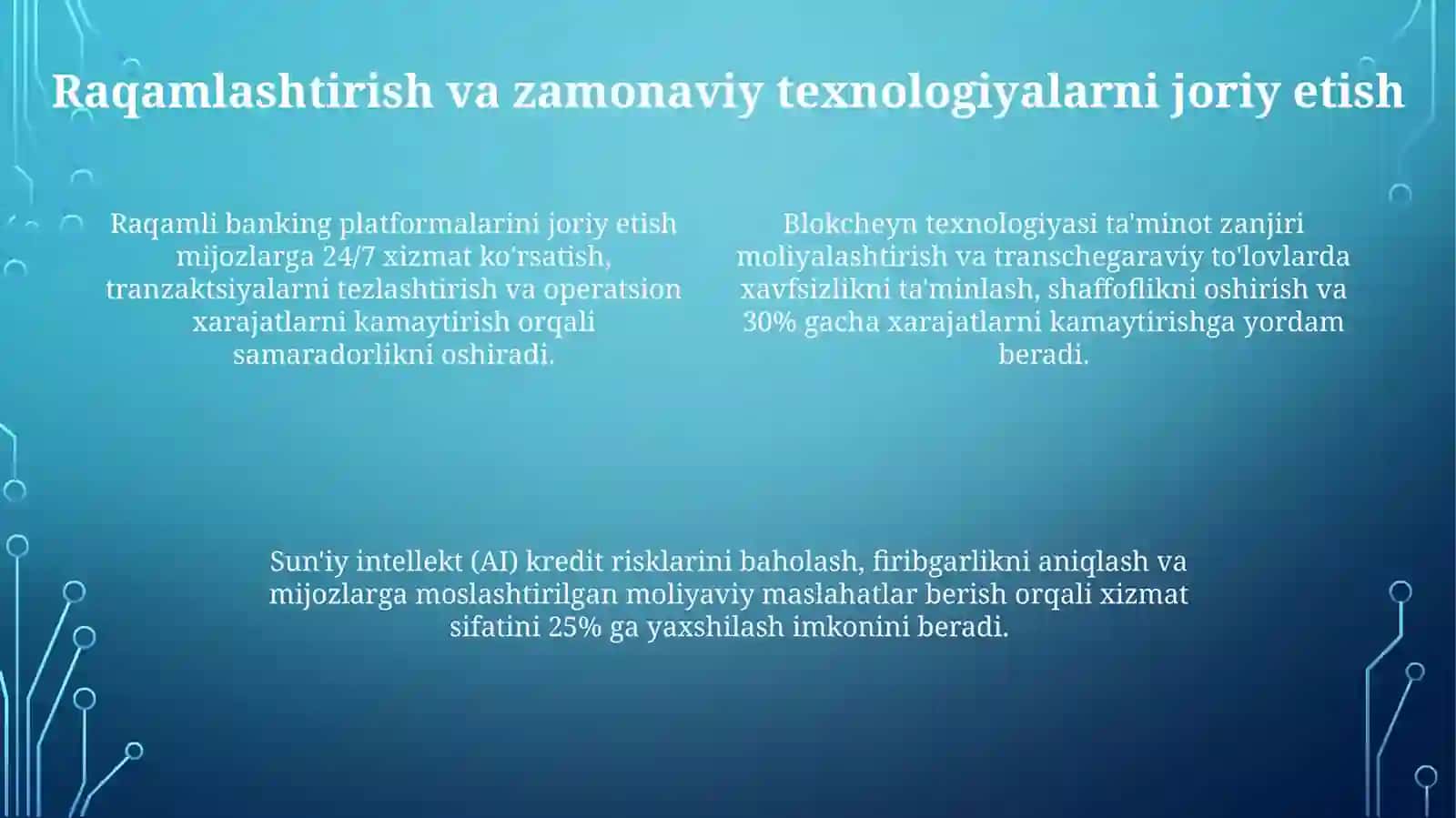 Raqamlashtirish va zamonaviy texnologiyalarni joriy etish

Raqamli banking platformalarini joriy etish mijozlarga 24/7 xizmat ko'rsatish, tranzaktsiyalarni tezlashtirish va operatsion xarajatlarni kamaytirish orqali samaradorlikni oshiradi.

Blokcheyn texnologiyasi ta'minot zanjiri moliyalashtirish va transchegaraviy to'lovlarda xavfsizlikni ta'minlash, shaffoflikni oshirish va 30% gacha xarajatlarni kamaytirishga yordam beradi.

Sun'iy intellekt (AI) kredit risklarini baholash, firibgarlikni aniqlash va mijozlarga moslashtirilgan moliyaviy maslahatlar berish orqali xizmat sifatini 25% ga yaxshilash imkonini beradi.